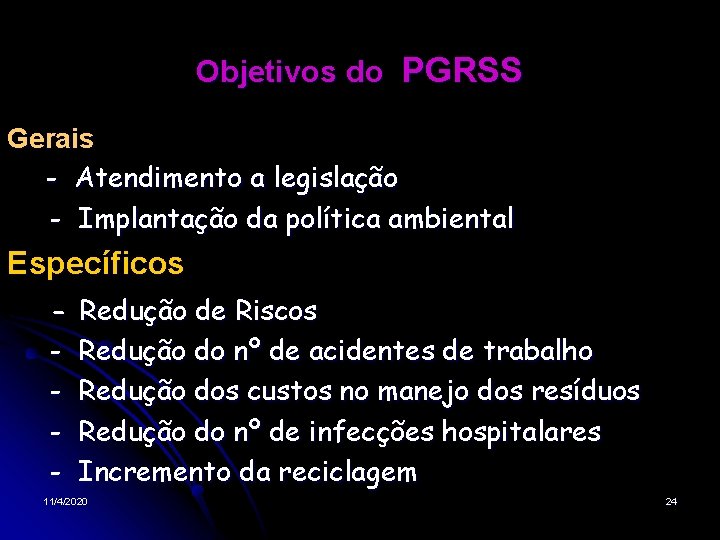 Objetivos do PGRSS

Gerais

- Atendimento a legislação
- Implantação da política ambiental

Específicos

- Redução de Riscos
- Redução do nº de acidentes de trabalho
- Redução dos custos no manejo dos resíduos
- Redução do nº de infecções hospitalares
- Incremento da reciclagem

11/4/2020

24